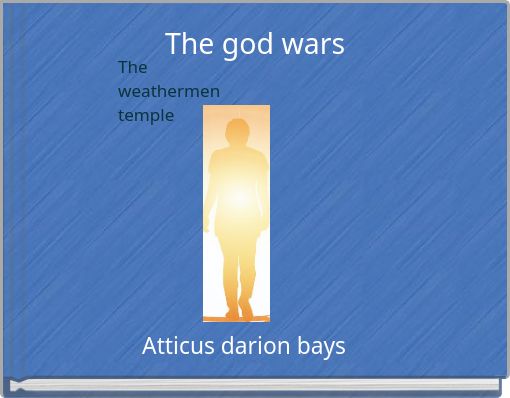 The god wars

The weathermen temple

Atticus darion bays